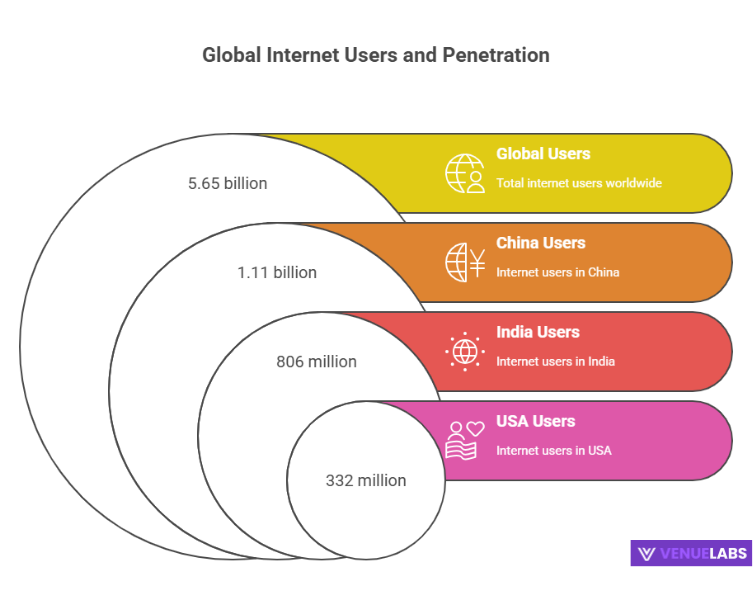 Global Internet Users and Penetration

5.65 billion

Global Users

Total internet users worldwide

1.11 billion

China Users

Internet users in China

806 million

India Users

Internet users in India

332 million

USA Users

Internet users in USA

VENUELABS